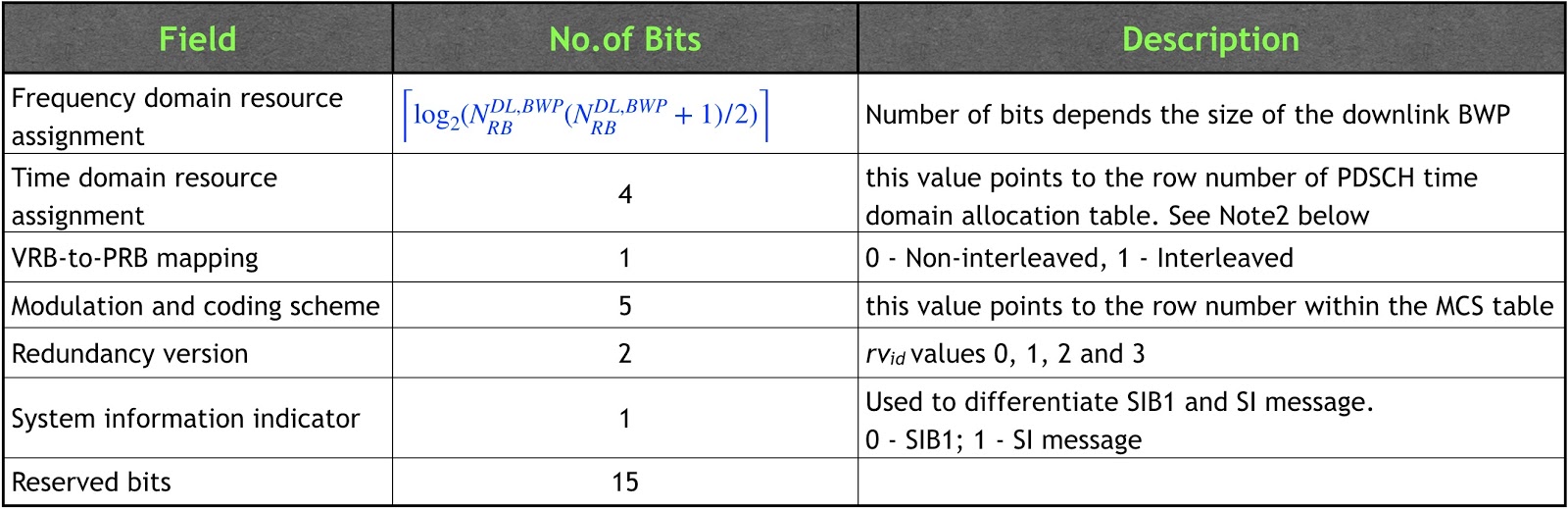 | Field | No.of Bits | Description |
|---|---|---|
| Frequency domain resource assignment | $\lceil \log_2(N_{RB}^{DL,BWP}(N_{RB}^{DL,BWP}+1)/2) \rceil$ | Number of bits depends the size of the downlink BWP |
| Time domain resource assignment | 4 | this value points to the row number of PDSCH time domain allocation table. See Note2 below |
| VRB-to-PRB mapping | 1 | 0 - Non-interleaved, 1 - Interleaved |
| Modulation and coding scheme | 5 | this value points to the row number within the MCS table |
| Redundancy version | 2 | $rv_{id}$ values 0, 1, 2 and 3 |
| System information indicator | 1 | Used to differentiate SIB1 and SI message. 0 - SIB1; 1 - SI message |
| Reserved bits | 15 | |